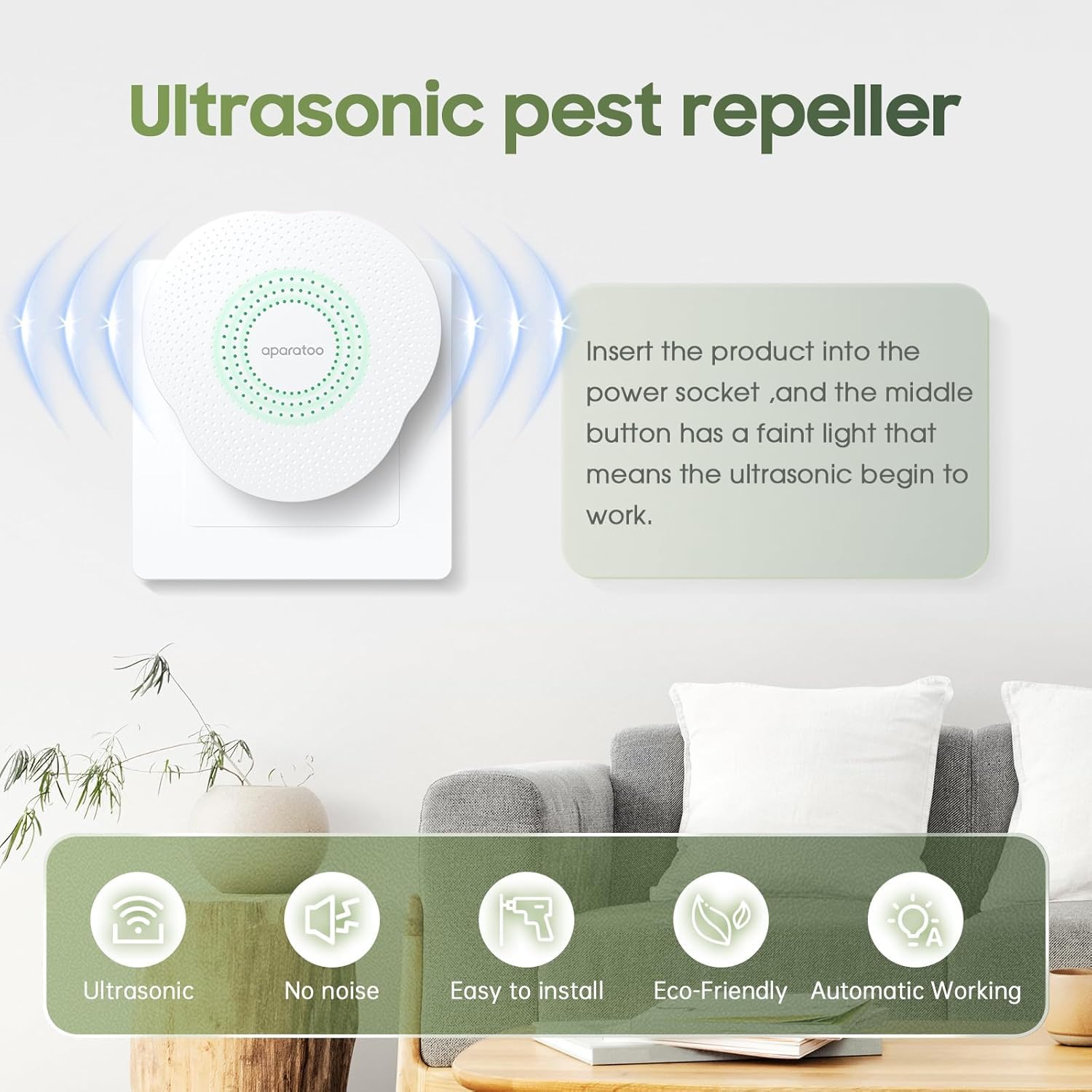 Ultrasonic pest repeller

aparatoo

Insert the product into the power socket ,and the middle button has a faint light that means the ultrasonic begin to work.

Ultrasonic

No noise

Easy to install

Eco-Friendly

Automatic Working